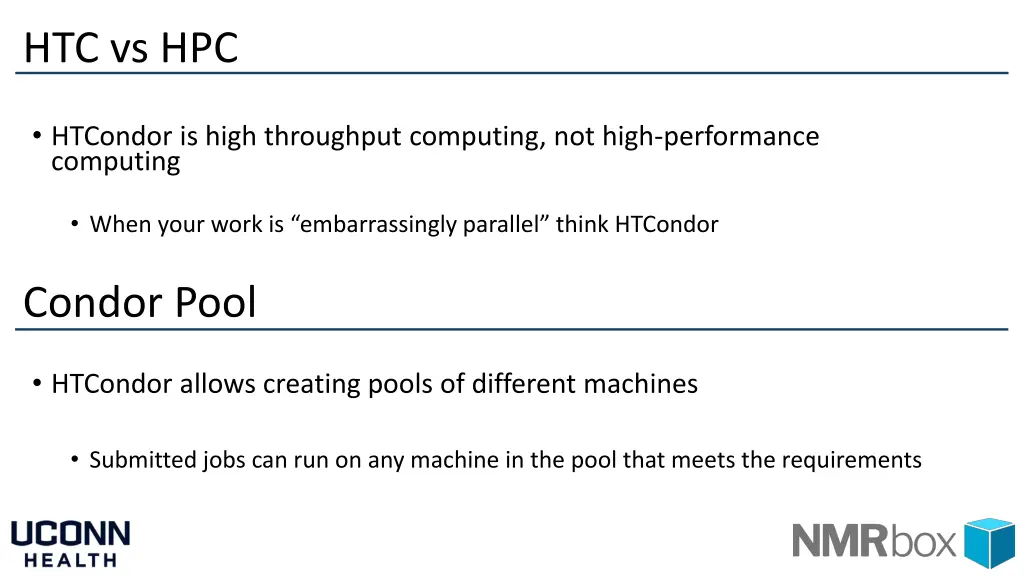 HTC vs HPC

• HTCondor is high throughput computing, not high-performance computing

• When your work is “embarrassingly parallel” think HTCondor

Condor Pool

• HTCondor allows creating pools of different machines

• Submitted jobs can run on any machine in the pool that meets the requirements

UCONN HEALTH

NMRbox